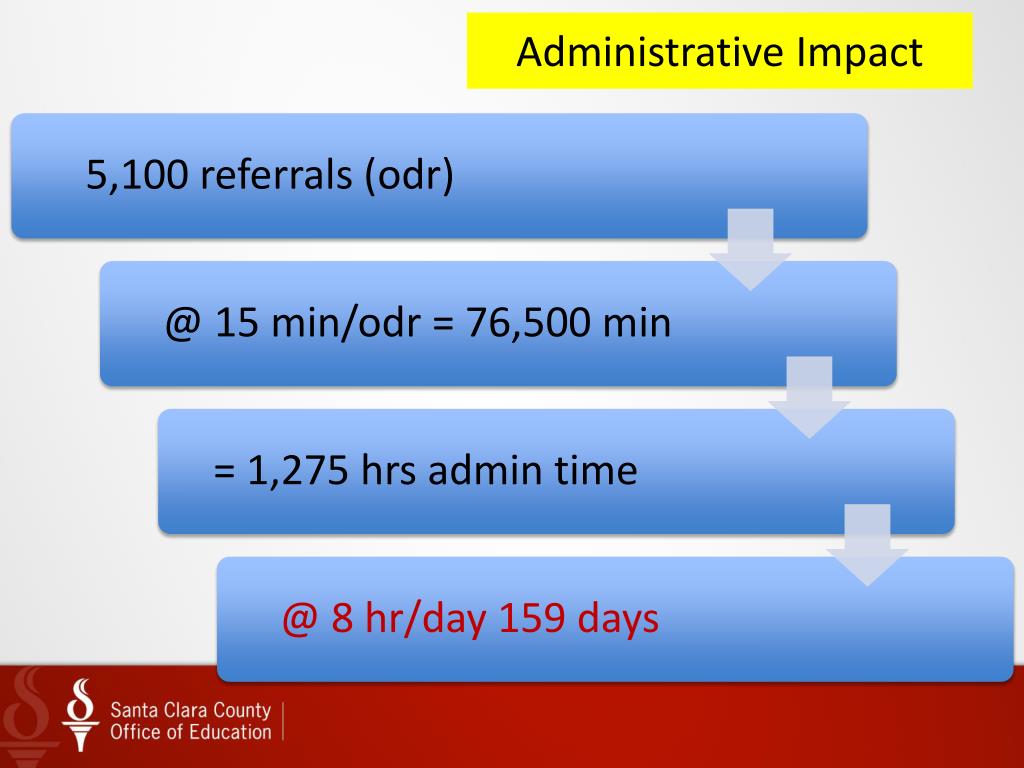 Administrative Impact

5,100 referrals (odr)

@ 15 min/odr = 76,500 min

= 1,275 hrs admin time

@ 8 hr/day 159 days

Santa Clara County
Office of Education